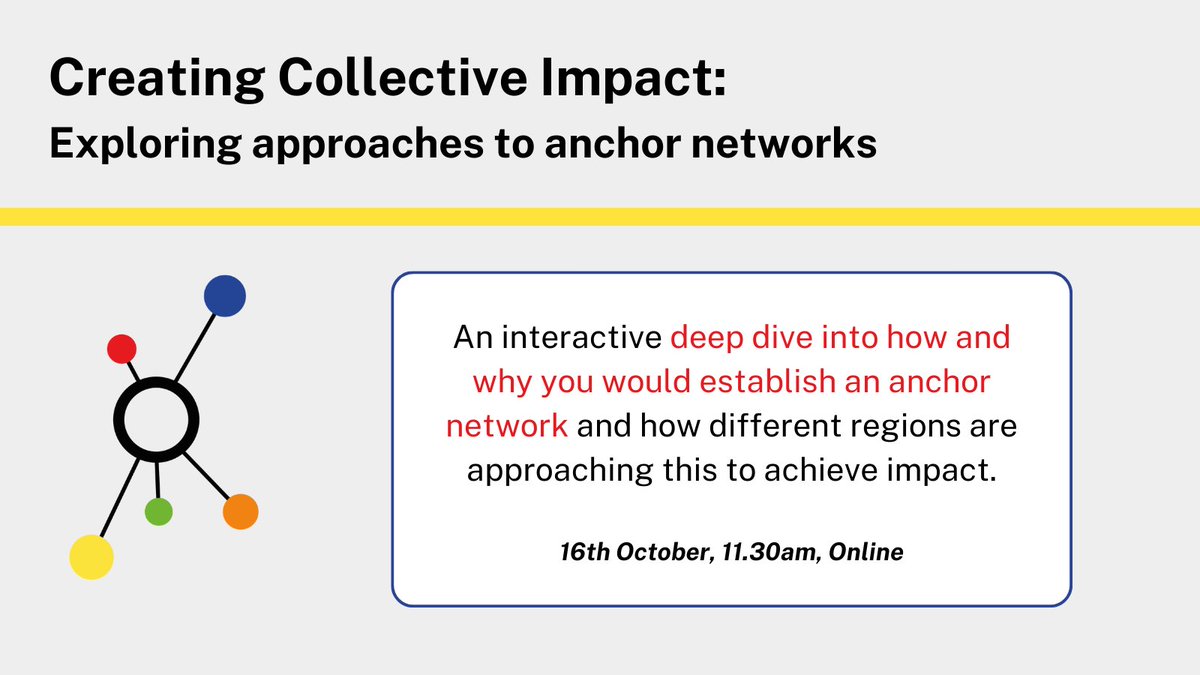 Creating Collective Impact:
Exploring approaches to anchor networks

An interactive deep dive into how and why you would establish an anchor network and how different regions are approaching this to achieve impact.

16th October, 11.30am, Online